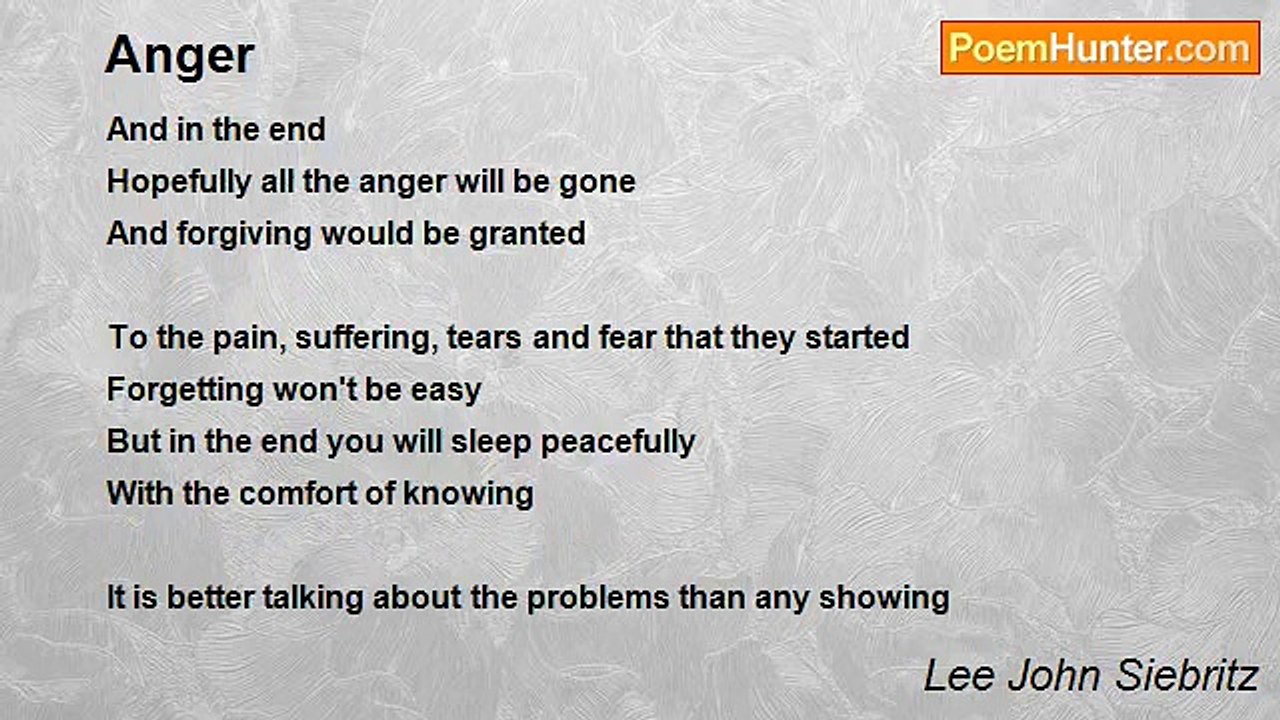 Anger

PoemHunter.com

And in the end
Hopefully all the anger will be gone
And forgiving would be granted

To the pain, suffering, tears and fear that they started
Forgetting won't be easy
But in the end you will sleep peacefully
With the comfort of knowing

It is better talking about the problems than any showing

Lee John Siebritz